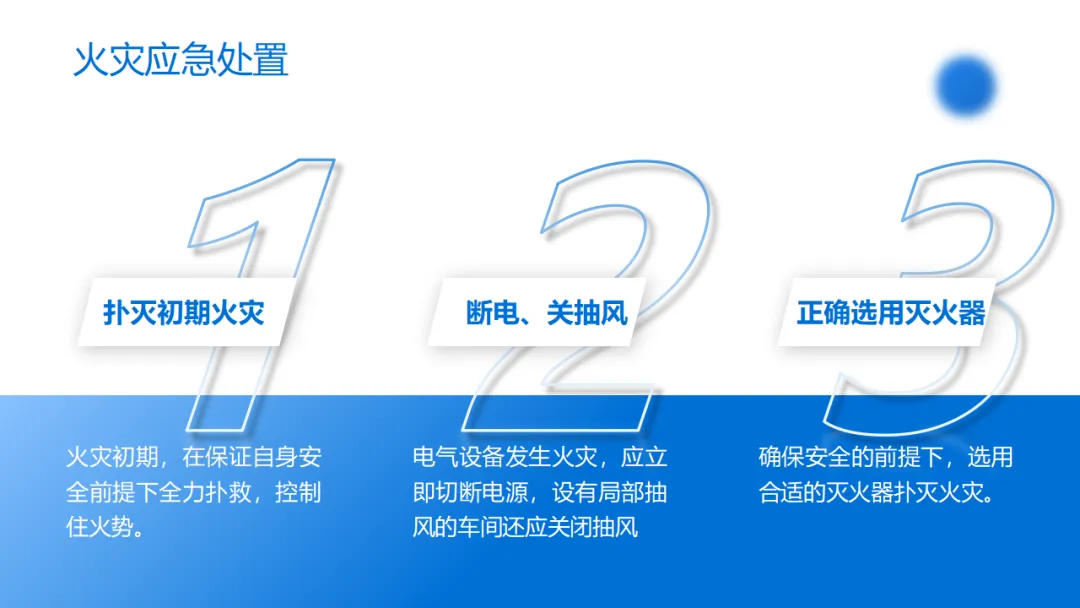 火灾应急处置

1

扑灭初期火灾

火灾初期，在保证自身安全前提下全力扑救，控制住火势。

2

断电、关抽风

电气设备发生火灾，应立即切断电源，设有局部抽风的车间还应关闭抽风

3

正确选用灭火器

确保安全的前提下，选用合适的灭火器扑灭火灾。